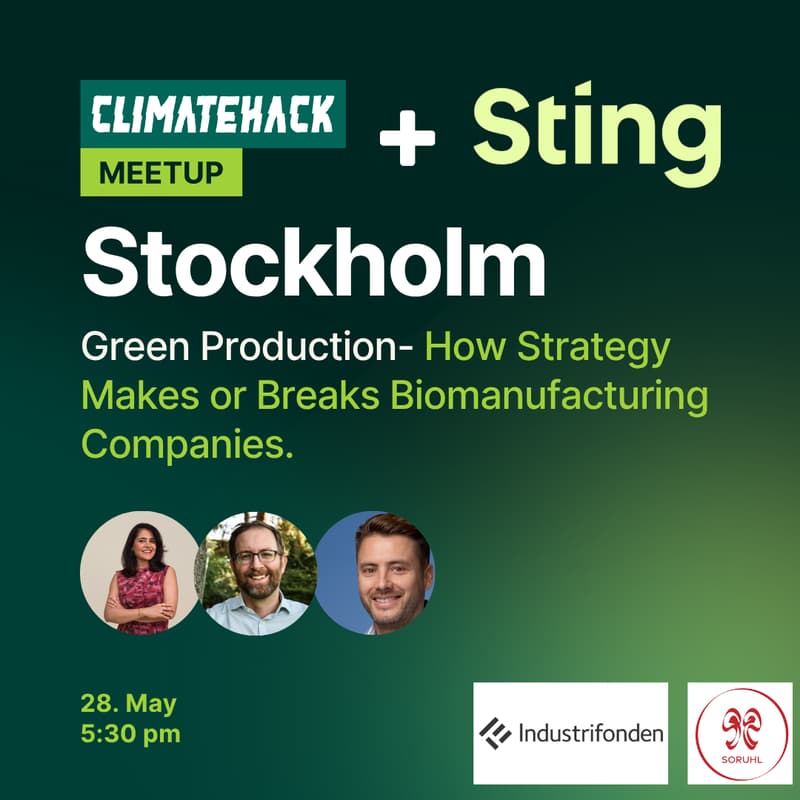 CLIMATEHACK
MEETUP
+ Sting

Stockholm

Green Production- How Strategy Makes or Breaks Biomanufacturing Companies.

28. May
5:30 pm

Industrifonden

SORUHL